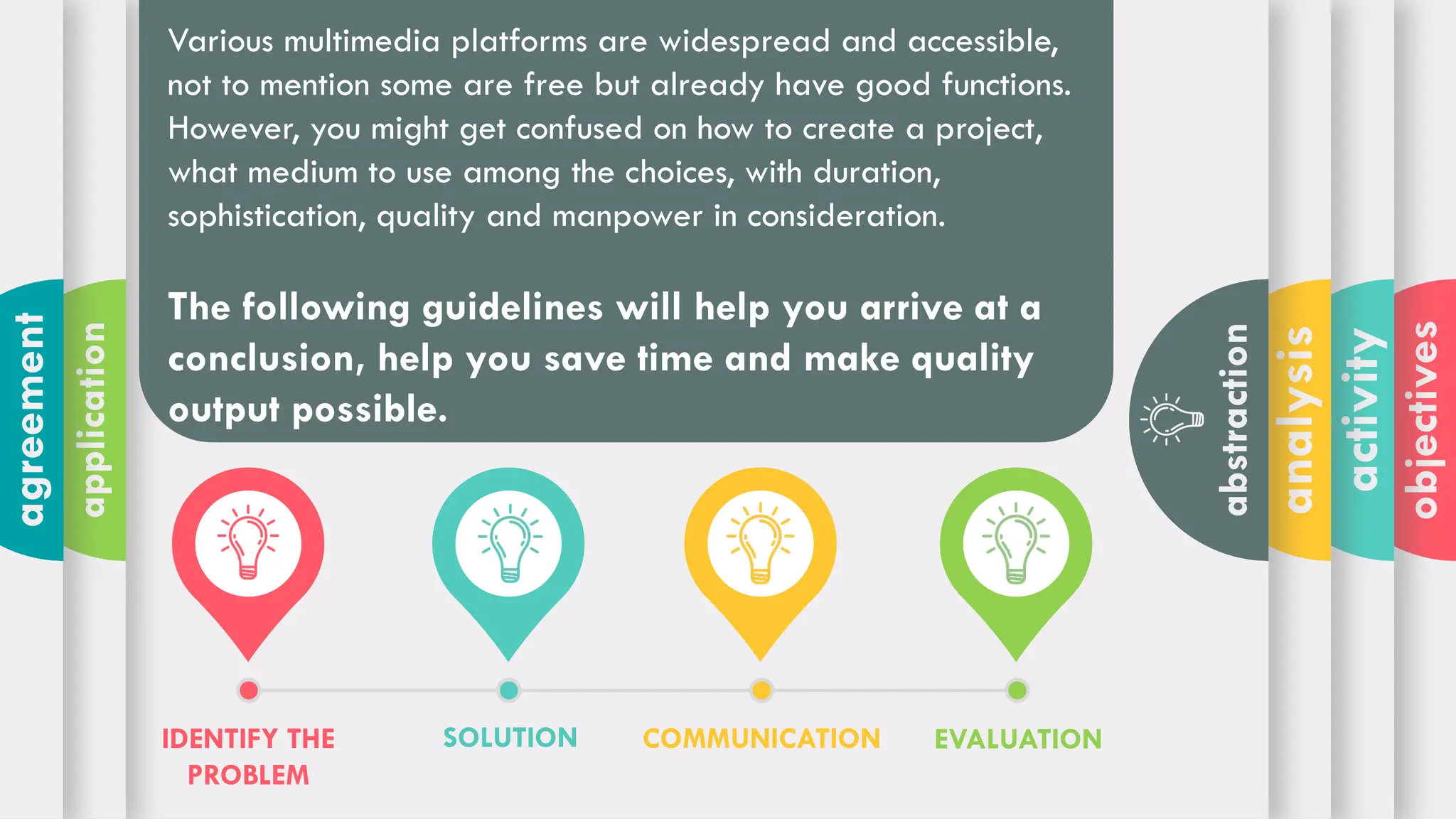 agreement

application

Various multimedia platforms are widespread and accessible, not to mention some are free but already have good functions. However, you might get confused on how to create a project, what medium to use among the choices, with duration, sophistication, quality and manpower in consideration.

The following guidelines will help you arrive at a conclusion, help you save time and make quality output possible.

IDENTIFY THE PROBLEM

SOLUTION

COMMUNICATION

EVALUATION

abstraction

analysis

activity

objectives